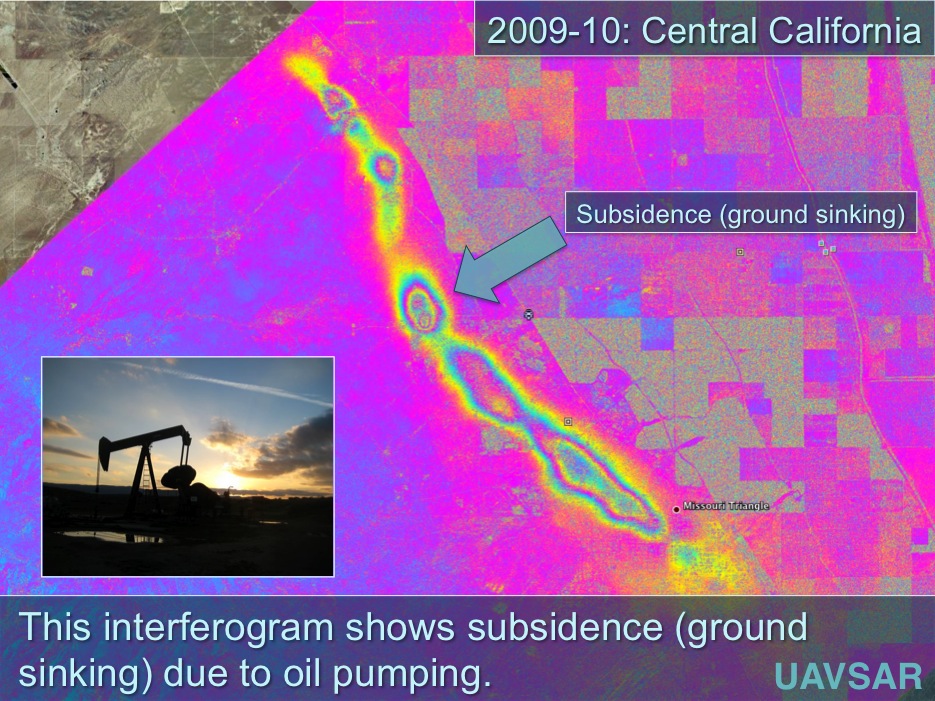 2009-10: Central California

Subsidence (ground sinking)

Missouri Triangle

This interferogram shows subsidence (ground sinking) due to oil pumping.

UAVSAR